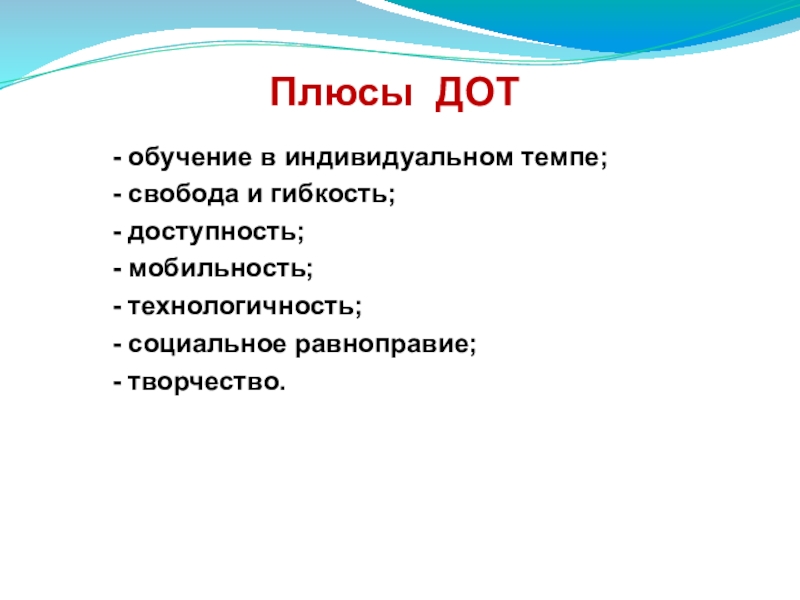 Плюсы ДОТ

- обучение в индивидуальном темпе;
- свобода и гибкость;
- доступность;
- мобильность;
- технологичность;
- социальное равноправие;
- творчество.